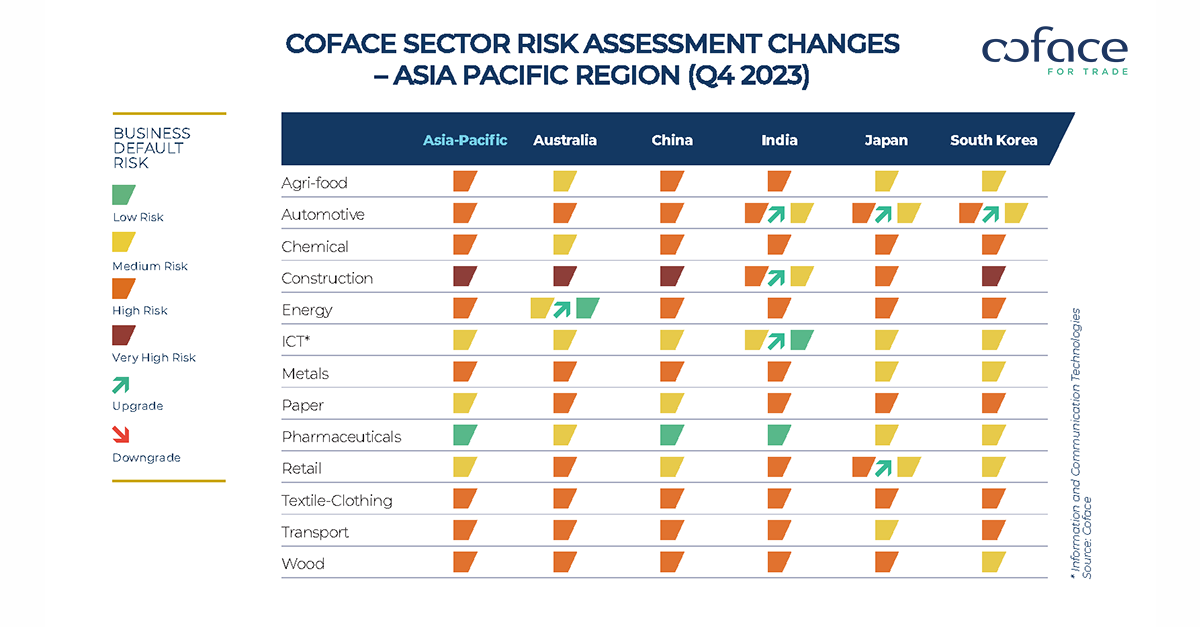 COFACE SECTOR RISK ASSESSMENT CHANGES – ASIA PACIFIC REGION (Q4 2023)

coface
FOR TRADE

BUSINESS DEFAULT RISK

Low Risk

Medium Risk

High Risk

Very High Risk

Upgrade

Downgrade

| | Asia-Pacific | Australia | China | India | Japan | South Korea |
|---|---|---|---|---|---|---|
| Agri-food | | | | | | |
| Automotive | | | | | | |
| Chemical | | | | | | |
| Construction | | | | | | |
| Energy | | | | | | |
| ICT* | | | | | | |
| Metals | | | | | | |
| Paper | | | | | | |
| Pharmaceuticals | | | | | | |
| Retail | | | | | | |
| Textile-Clothing | | | | | | |
| Transport | | | | | | |
| Wood | | | | | | |

* Information and Communication Technologies
Source: Coface